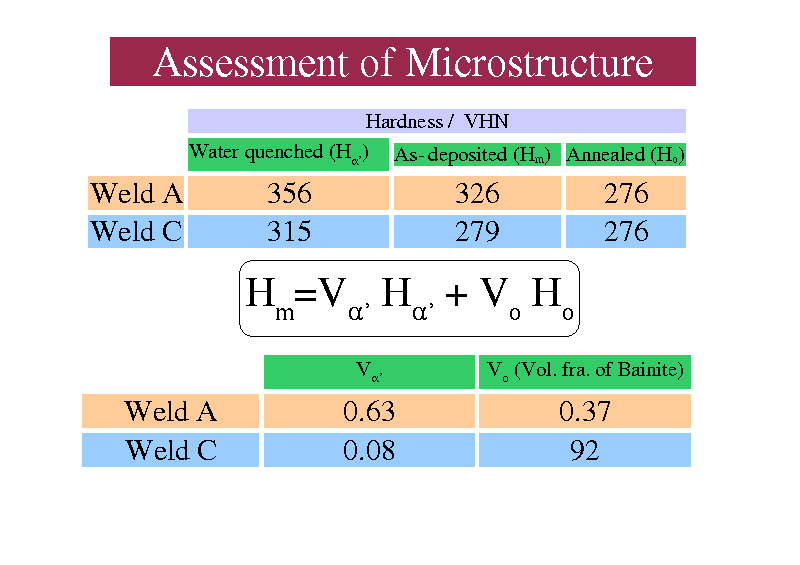 Assessment of Microstructure

| | Hardness / VHN | | |
|---|---|---|---|
| | Water quenched ($H_{\alpha'}$) | As-deposited ($H_m$) | Annealed ($H_o$) |
| Weld A | 356 | 326 | 276 |
| Weld C | 315 | 279 | 276 |

$H_m = V_{\alpha'} H_{\alpha'} + V_o H_o$

| | $V_{\alpha'}$ | $V_o$ (Vol. fra. of Bainite) |
|---|---|---|
| Weld A | 0.63 | 0.37 |
| Weld C | 0.08 | 92 |